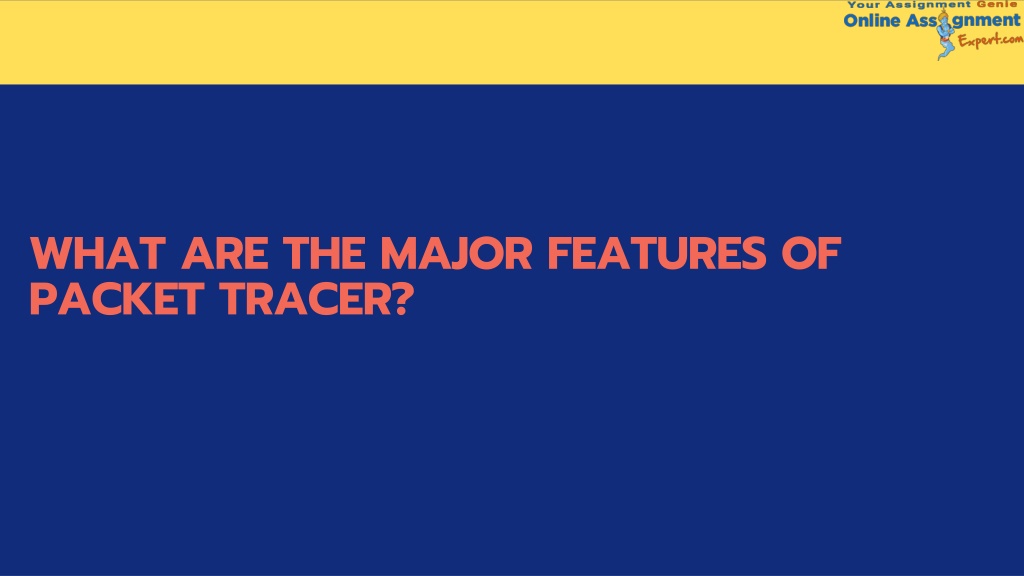 Your Assignment Genie
Online Assignment
Expert.com

WHAT ARE THE MAJOR FEATURES OF PACKET TRACER?